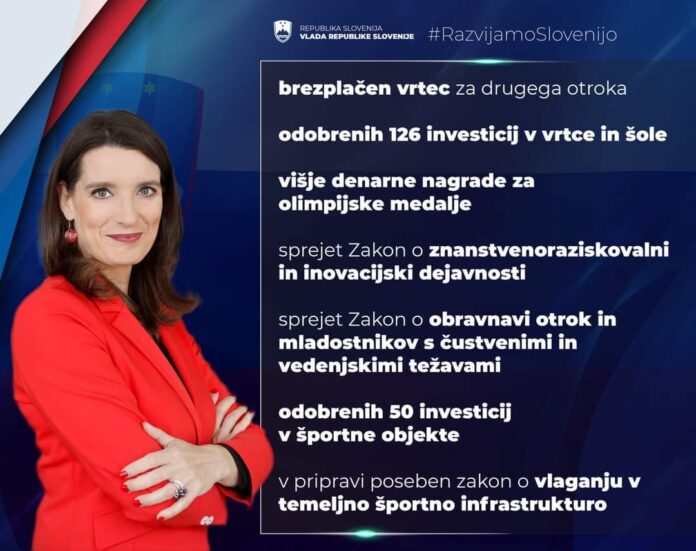 REPUBLIKA SLOVENIJA
VLADA REPUBLIKE SLOVENIJE

#RazvijamoSlovenijo

brezplačen vrtec za drugega otroka

odobrenih 126 investicij v vrtce in šole

višje denarne nagrade za olimpijske medalje

sprejet Zakon o znanstvenoraziskovalni in inovacijski dejavnosti

sprejet Zakon o obravnavi otrok in mladostnikov s čustvenimi in vedenjskimi težavami

odobrenih 50 investicij v športne objekte

v pripravi poseben zakon o vlaganju v temeljno športno infrastrukturo